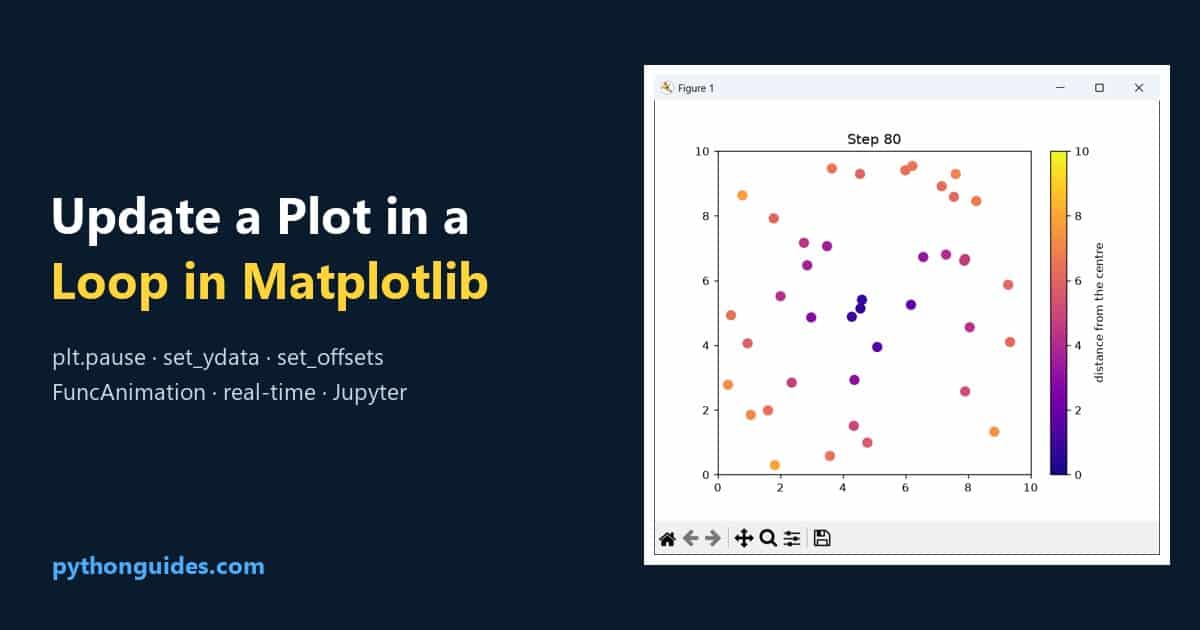 Update a Plot in a Loop in Matplotlib

plt.pause · set_ydata · set_offsets
FuncAnimation · real-time · Jupyter

pythonguides.com

Figure 1

Step 80

10
8
6
4
2
0

0 2 4 6 8 10

10
8
6
4
2
0

distance from the centre